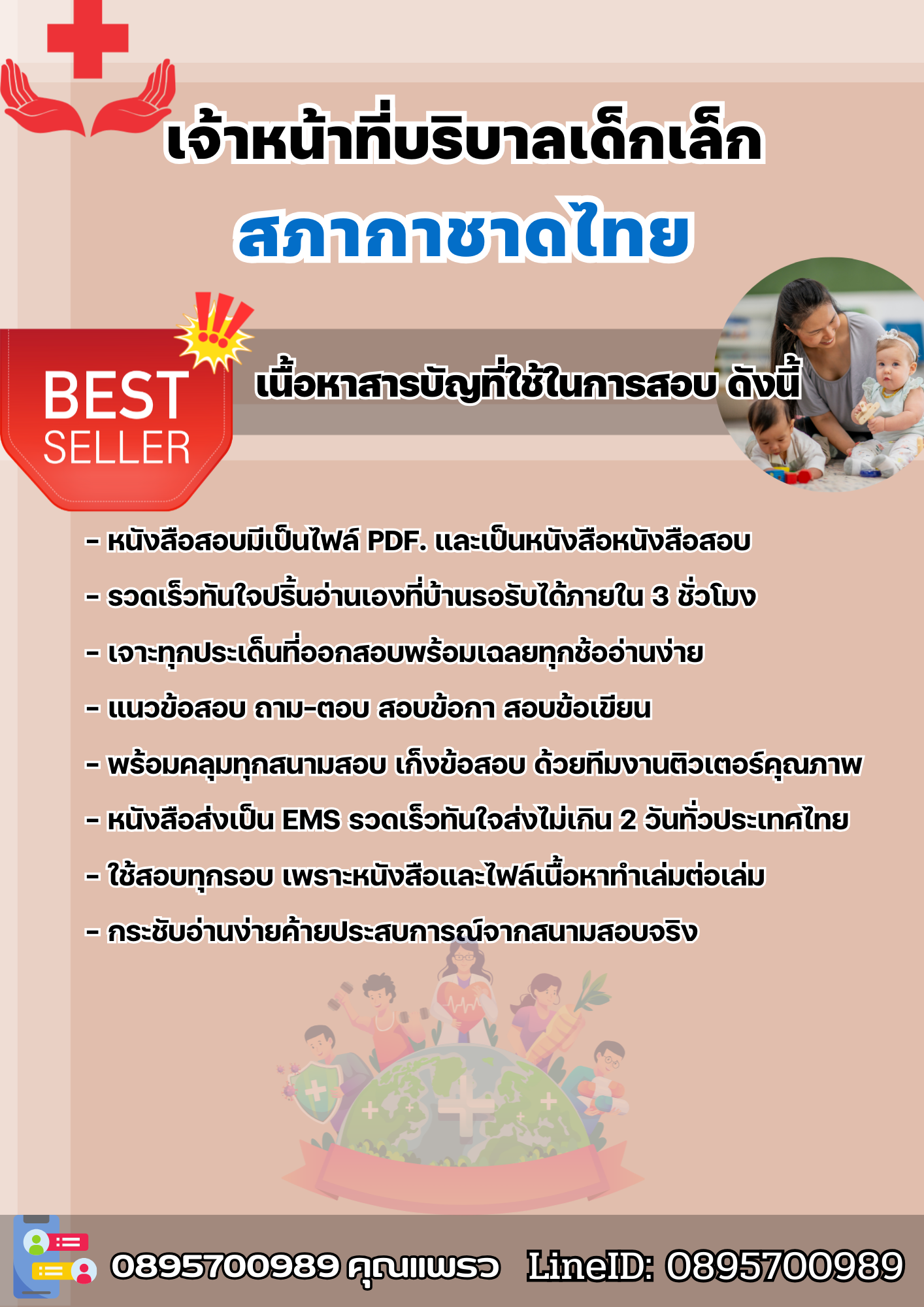 เจ้าหน้าที่บริบาลเด็กเล็ก
สภากาชาดไทย

BEST SELLER

เนื้อหาสารบัญที่ใช้ในการสอบ ดังนี้

- หนังสือสอบมีเป็นไฟล์ PDF. และเป็นหนังสือหนังสือสอบ
- รวดเร็วทันใจปริ้นอ่านเองที่บ้านรอรับได้ภายใน 3 ชั่วโมง
- เจาะทุกประเด็นที่ออกสอบพร้อมเฉลยทุกช้ออ่านง่าย
- แนวข้อสอบ ถาม-ตอบ สอบข้อกา สอบข้อเขียน
- พร้อมคลุมทุกสนามสอบ เก็งข้อสอบ ด้วยทีมงานติวเตอร์คุณภาพ
- หนังสือส่งเป็น EMS รวดเร็วทันใจส่งไม่เกิน 2 วันทั่วประเทศไทย
- ใช้สอบทุกรอบ เพราะหนังสือและไฟล์เนื้อหาทำเล่มต่อเล่ม
- กระชับอ่านง่ายค้ายประสบการณ์จากสนามสอบจริง

0895700989 คุณแพรว LineID: 0895700989